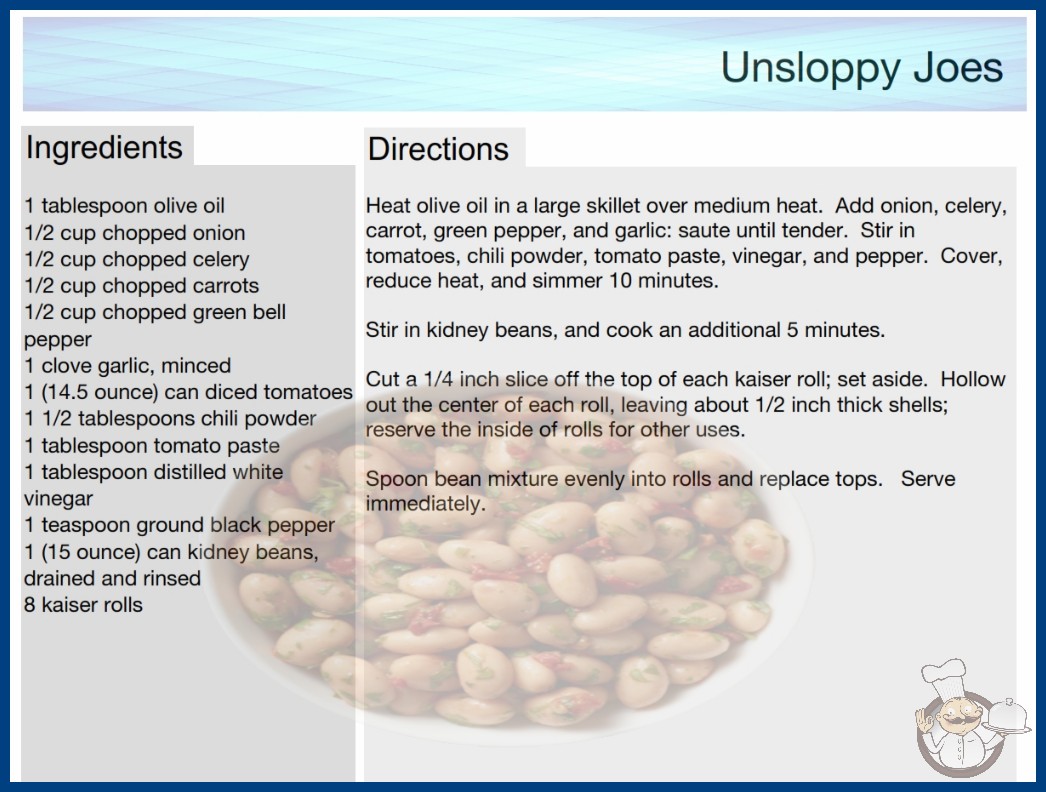 Unsloppy Joes

Ingredients

1 tablespoon olive oil
1/2 cup chopped onion
1/2 cup chopped celery
1/2 cup chopped carrots
1/2 cup chopped green bell pepper
1 clove garlic, minced
1 (14.5 ounce) can diced tomatoes
1 1/2 tablespoons chili powder
1 tablespoon tomato paste
1 tablespoon distilled white vinegar
1 teaspoon ground black pepper
1 (15 ounce) can kidney beans, drained and rinsed
8 kaiser rolls

Directions

Heat olive oil in a large skillet over medium heat. Add onion, celery, carrot, green pepper, and garlic: saute until tender. Stir in tomatoes, chili powder, tomato paste, vinegar, and pepper. Cover, reduce heat, and simmer 10 minutes.

Stir in kidney beans, and cook an additional 5 minutes.

Cut a 1/4 inch slice off the top of each kaiser roll; set aside. Hollow out the center of each roll, leaving about 1/2 inch thick shells; reserve the inside of rolls for other uses.

Spoon bean mixture evenly into rolls and replace tops. Serve immediately.